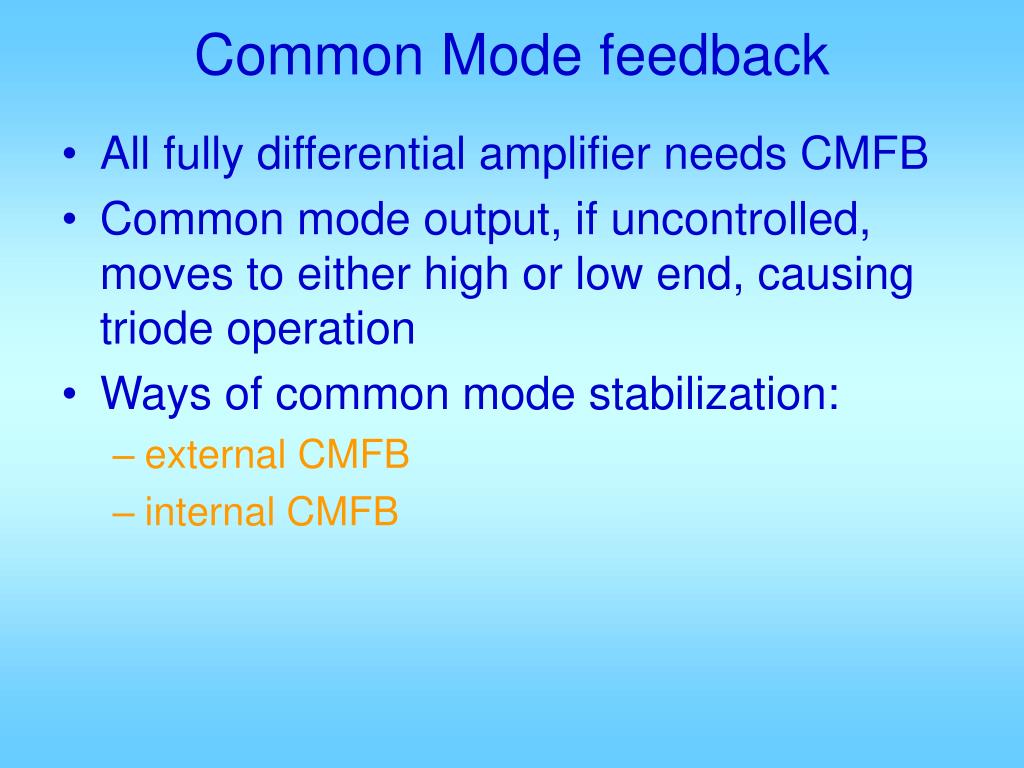 Common Mode feedback

• All fully differential amplifier needs CMFB
• Common mode output, if uncontrolled, moves to either high or low end, causing triode operation
• Ways of common mode stabilization:
– external CMFB
– internal CMFB